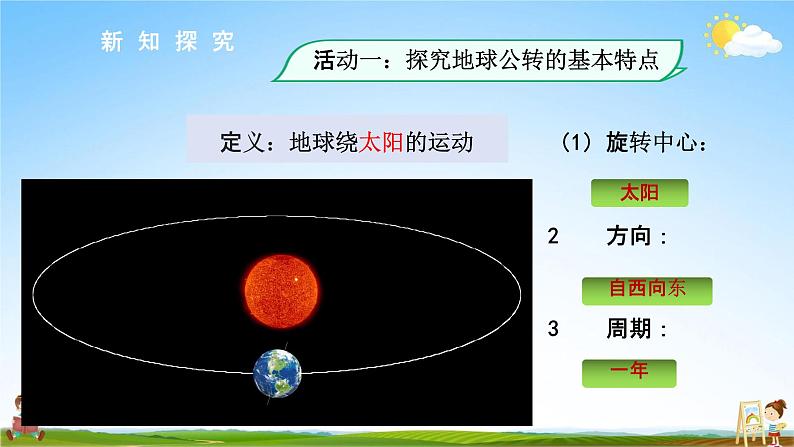 新知探究

活动一：探究地球公转的基本特点

定义：地球绕太阳的运动

（1）旋转中心：

太阳

2 方向：

自西向东

3 周期：

一年